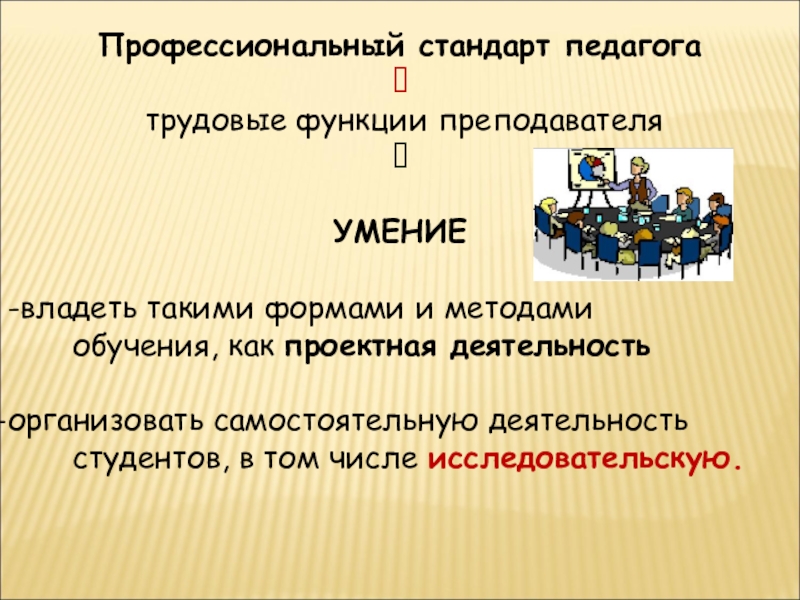 Профессиональный стандарт педагога

трудовые функции преподавателя

УМЕНИЕ

-владеть такими формами и методами обучения, как проектная деятельность

-организовать самостоятельную деятельность студентов, в том числе исследовательскую.